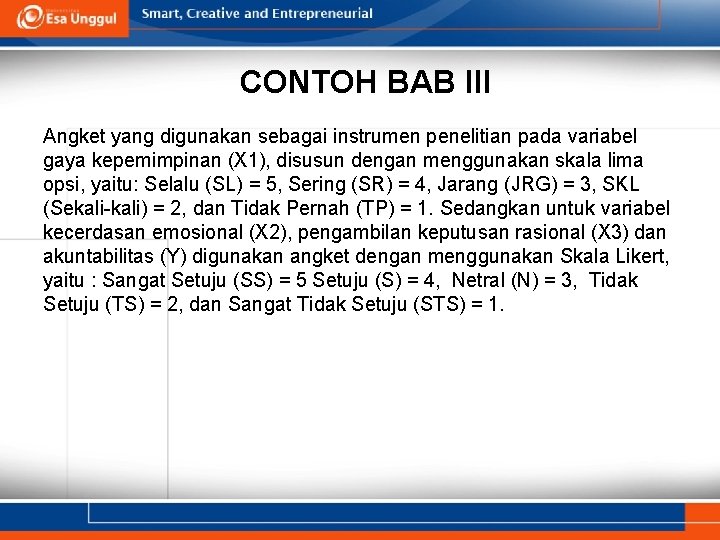 Esa Unggul

Smart, Creative and Entrepreneurial

CONTOH BAB III

Angket yang digunakan sebagai instrumen penelitian pada variabel gaya kepemimpinan (X1), disusun dengan menggunakan skala lima opsi, yaitu: Selalu (SL) = 5, Sering (SR) = 4, Jarang (JRG) = 3, SKL (Sekali-kali) = 2, dan Tidak Pernah (TP) = 1. Sedangkan untuk variabel kecerdasan emosional (X2), pengambilan keputusan rasional (X3) dan akuntabilitas (Y) digunakan angket dengan menggunakan Skala Likert, yaitu : Sangat Setuju (SS) = 5 Setuju (S) = 4, Netral (N) = 3, Tidak Setuju (TS) = 2, dan Sangat Tidak Setuju (STS) = 1.